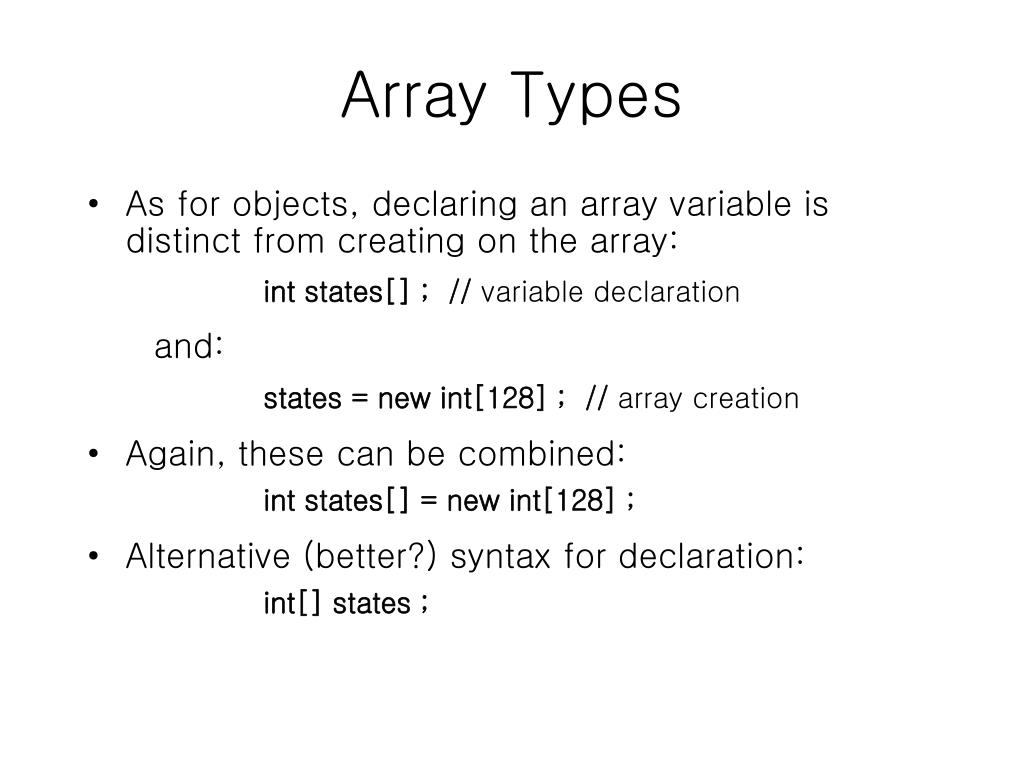 Array Types

• As for objects, declaring an array variable is distinct from creating on the array:

int states[] ; // variable declaration

and:

states = new int[128] ; // array creation

• Again, these can be combined:

int states[] = new int[128] ;

• Alternative (better?) syntax for declaration:

int[] states ;